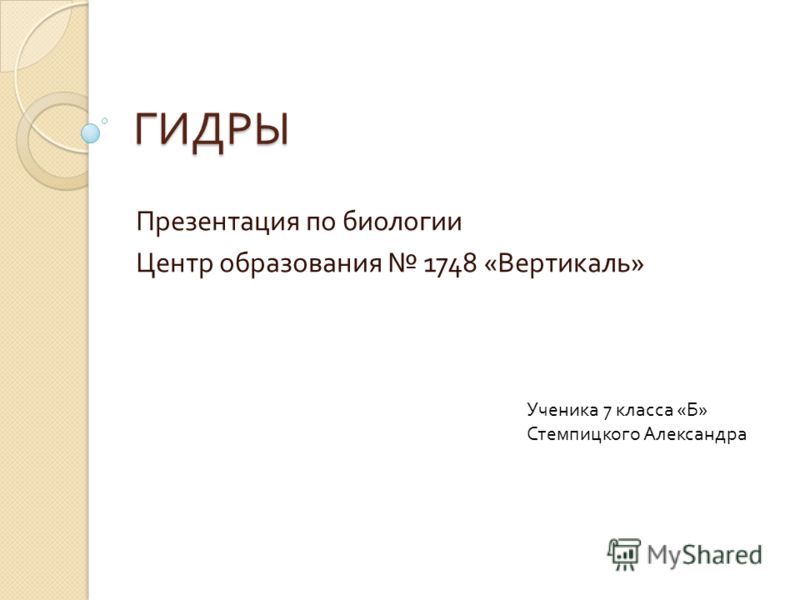 ГИДРЫ

Презентация по биологии
Центр образования № 1748 «Вертикаль»

Ученика 7 класса «Б»
Стемпицкого Александра

MyShared